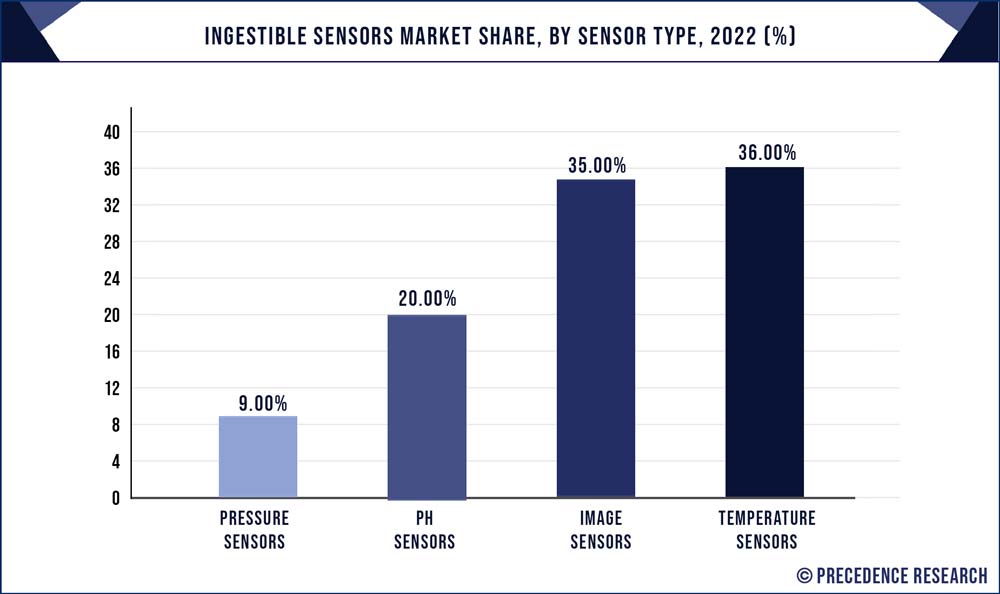 INGESTIBLE SENSORS MARKET SHARE, BY SENSOR TYPE, 2022 (%)

40
36
32
28
24
20
16
12
8
4
0

9.00%
20.00%
35.00%
36.00%

PRESSURE SENSORS
PH SENSORS
IMAGE SENSORS
TEMPERATURE SENSORS

© PRECEDENCE RESEARCH